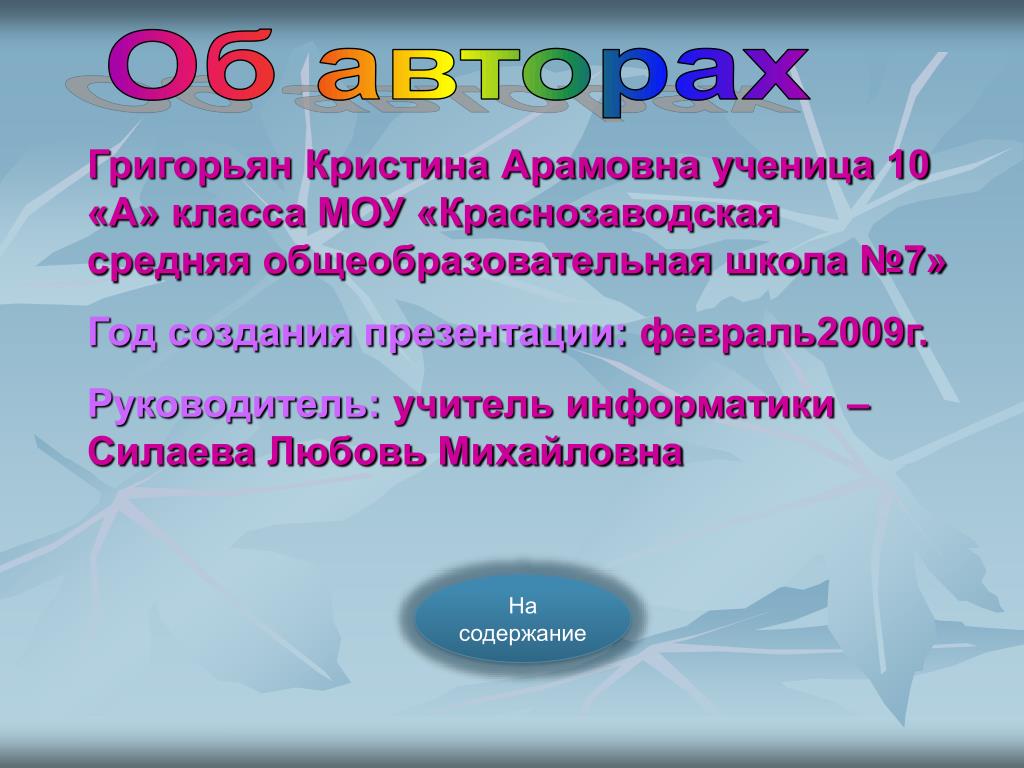 Об авторах

Григорьян Кристина Арамовна ученица 10 «А» класса МОУ «Краснозаводская средняя общеобразовательная школа №7»

Год создания презентации: февраль2009г.

Руководитель: учитель информатики – Силаева Любовь Михайловна

На содержание